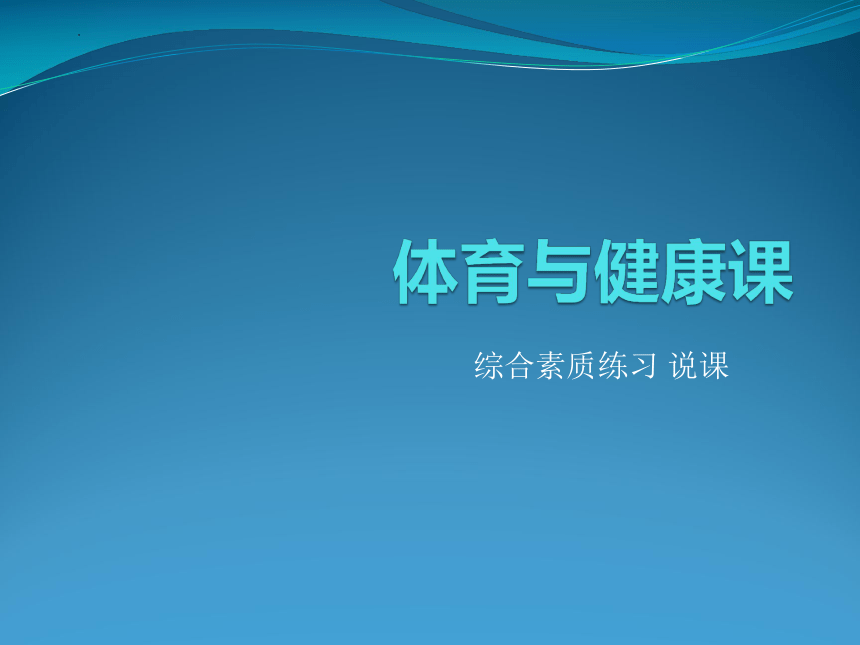 体育与健康课

综合素质练习 说课